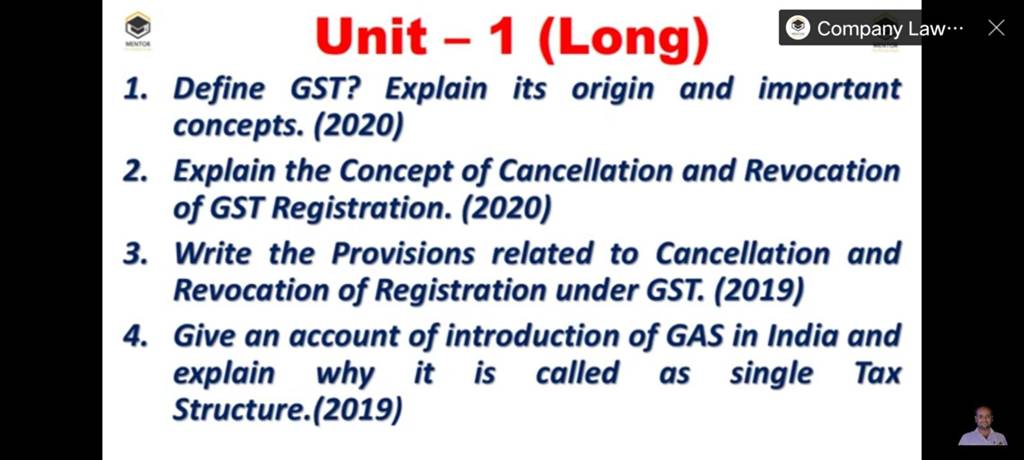 MENTOR

Unit – 1 (Long)

Company Law···

1. Define GST? Explain its origin and important concepts. (2020)

2. Explain the Concept of Cancellation and Revocation of GST Registration. (2020)

3. Write the Provisions related to Cancellation and Revocation of Registration under GST. (2019)

4. Give an account of introduction of GAS in India and explain why it is called as single Tax Structure.(2019)